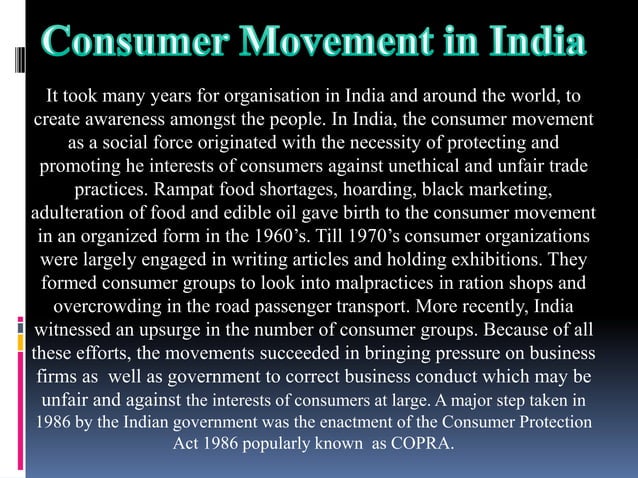 Consumer Movement in India

It took many years for organisation in India and around the world, to create awareness amongst the people. In India, the consumer movement as a social force originated with the necessity of protecting and promoting he interests of consumers against unethical and unfair trade practices. Rampat food shortages, hoarding, black marketing, adulteration of food and edible oil gave birth to the consumer movement in an organized form in the 1960's. Till 1970's consumer organizations were largely engaged in writing articles and holding exhibitions. They formed consumer groups to look into malpractices in ration shops and overcrowding in the road passenger transport. More recently, India witnessed an upsurge in the number of consumer groups. Because of all these efforts, the movements succeeded in bringing pressure on business firms as well as government to correct business conduct which may be unfair and against the interests of consumers at large. A major step taken in 1986 by the Indian government was the enactment of the Consumer Protection Act 1986 popularly known as COPRA.